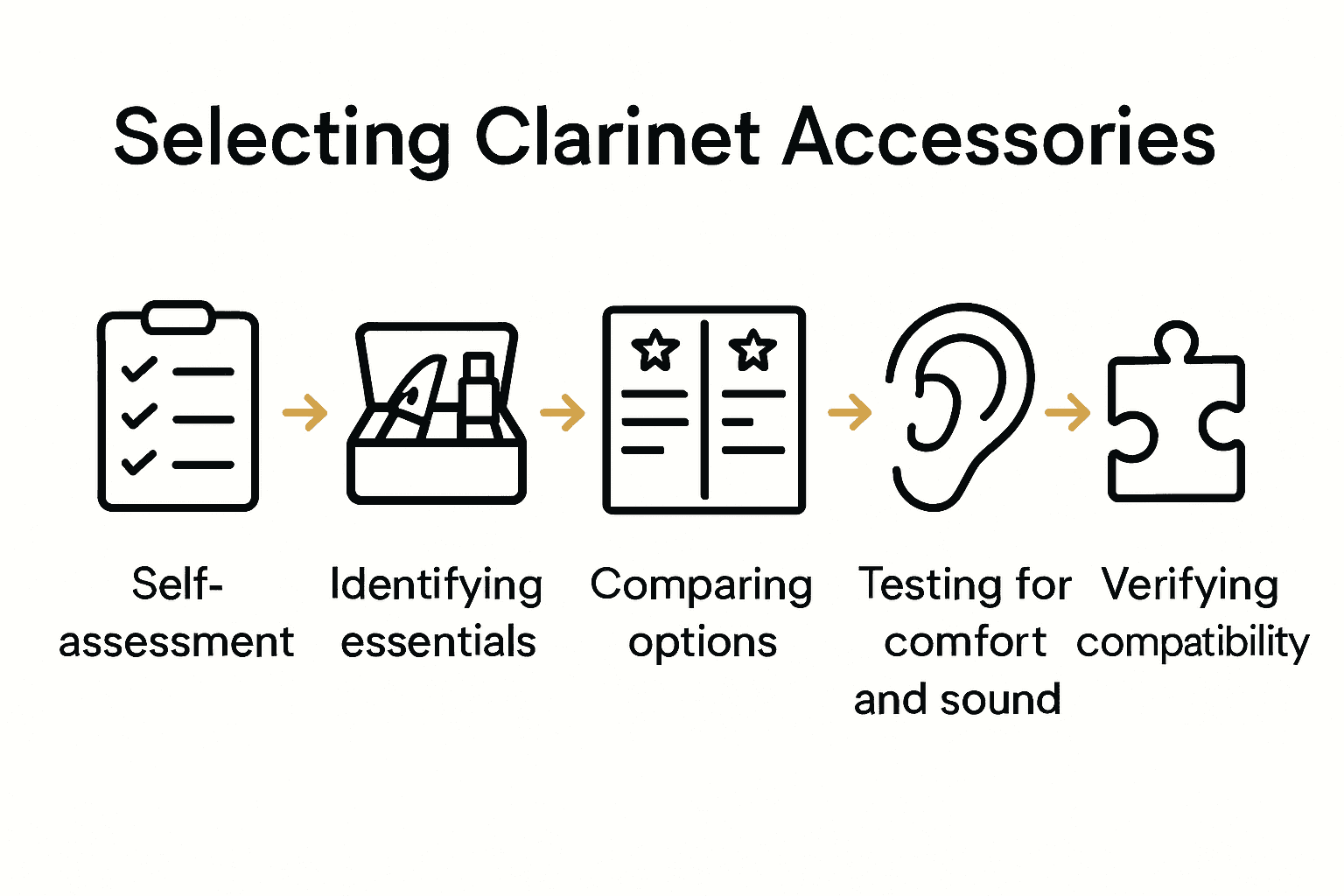 Selecting Clarinet Accessories

Self-assessment

Identifying essentials

Comparing options

Testing for comfort and sound

Verifying compatibility